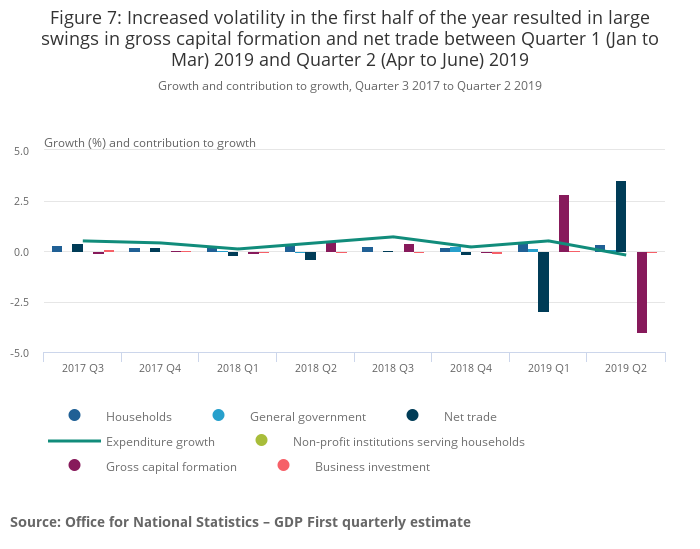 Figure 7: Increased volatility in the first half of the year resulted in large swings in gross capital formation and net trade between Quarter 1 (Jan to Mar) 2019 and Quarter 2 (Apr to June) 2019

Growth and contribution to growth, Quarter 3 2017 to Quarter 2 2019

Growth (%) and contribution to growth

5.0
2.5
0.0
-2.5
-5.0

2017 Q3
2017 Q4
2018 Q1
2018 Q2
2018 Q3
2018 Q4
2019 Q1
2019 Q2

Households
General government
Net trade
Expenditure growth
Non-profit institutions serving households
Gross capital formation
Business investment

Source: Office for National Statistics – GDP First quarterly estimate